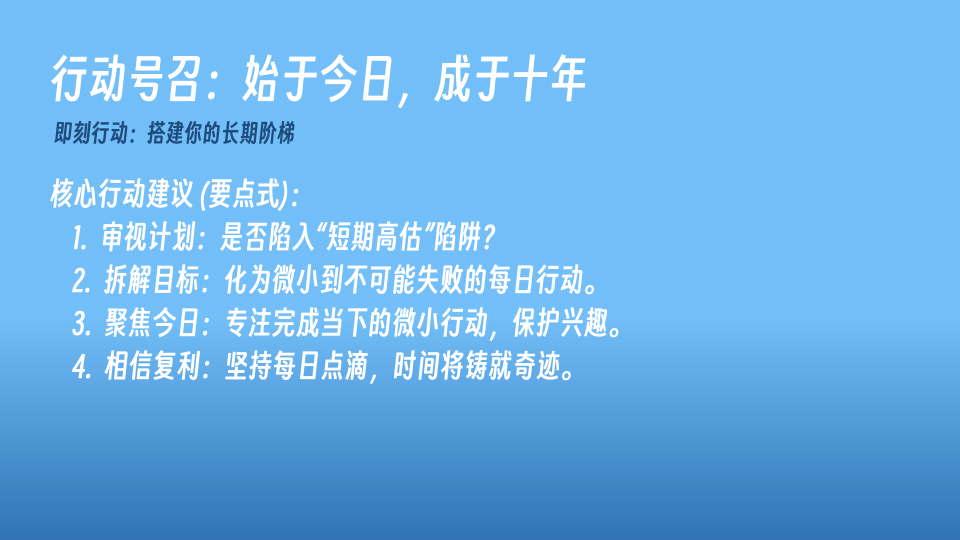 行动号召：始于今日，成于十年

即刻行动：搭建你的长期阶梯

核心行动建议 (要点式)：

1. 审视计划：是否陷入“短期高估”陷阱？
2. 拆解目标：化为微小到不可能失败的每日行动。
3. 聚焦今日：专注完成当下的微小行动，保护兴趣。
4. 相信复利：坚持每日点滴，时间将铸就奇迹。